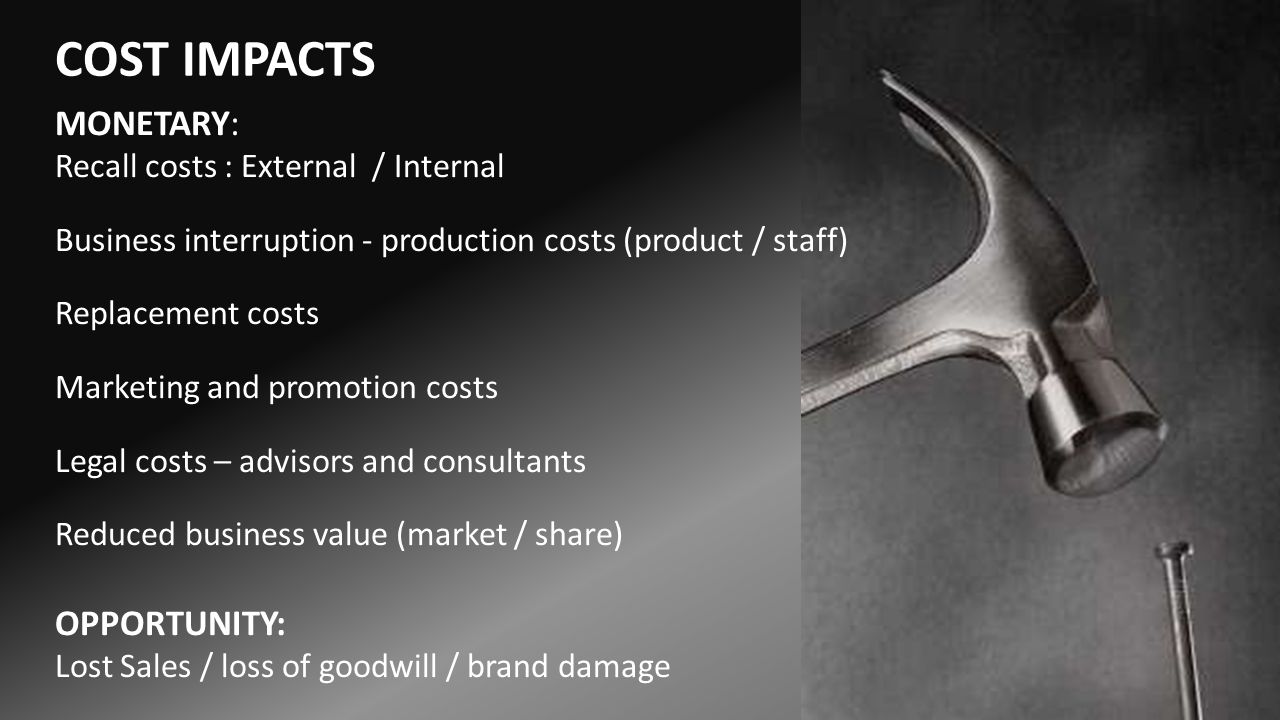 COST IMPACTS

MONETARY:
Recall costs : External / Internal

Business interruption - production costs (product / staff)

Replacement costs

Marketing and promotion costs

Legal costs – advisors and consultants

Reduced business value (market / share)

OPPORTUNITY:
Lost Sales / loss of goodwill / brand damage